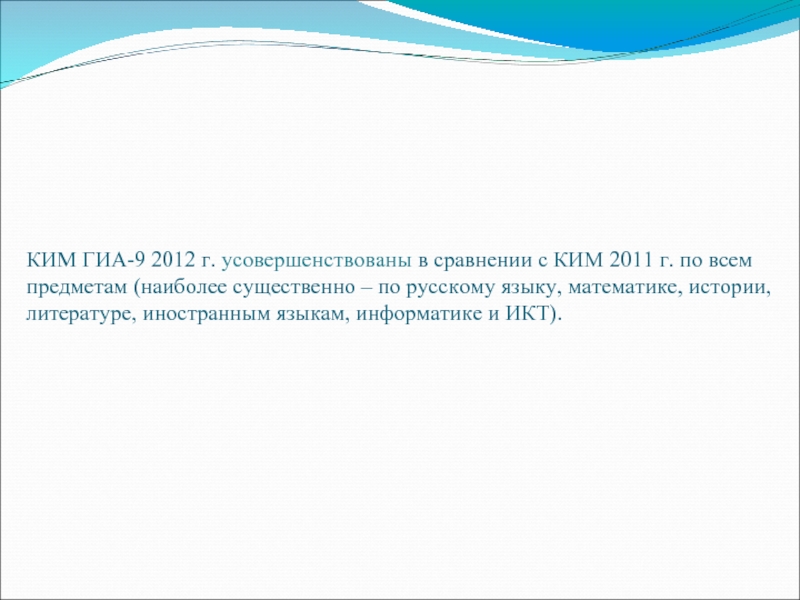 КИМ ГИА-9 2012 г. усовершенствованы в сравнении с КИМ 2011 г. по всем предметам (наиболее существенно – по русскому языку, математике, истории, литературе, иностранным языкам, информатике и ИКТ).